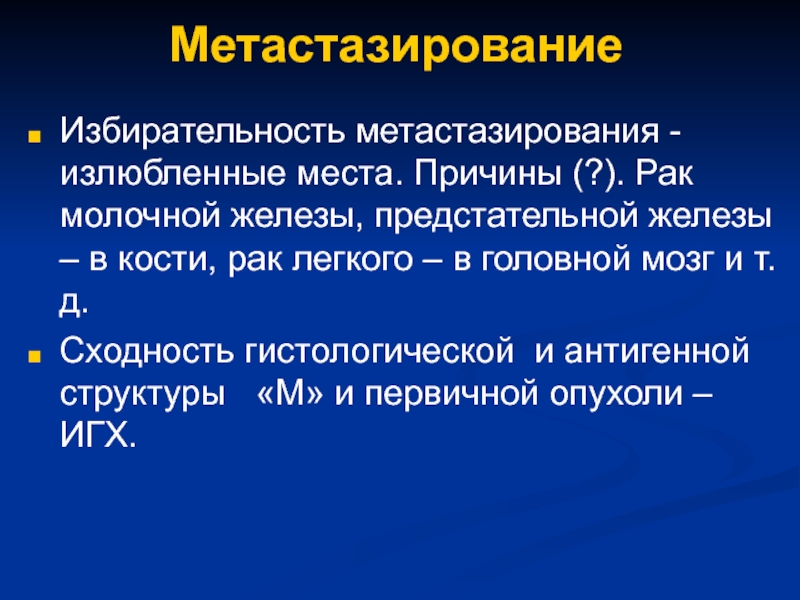 Метастазирование

Избирательность метастазирования - излюбленные места. Причины (?). Рак молочной железы, предстательной железы – в кости, рак легкого – в головной мозг и т. д.

Сходность гистологической и антигенной структуры «М» и первичной опухоли – ИГХ.